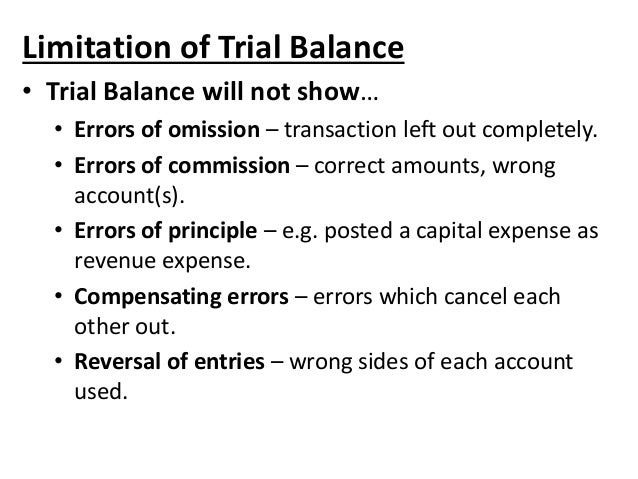 Limitation of Trial Balance

• Trial Balance will not show…
  • Errors of omission – transaction left out completely.
  • Errors of commission – correct amounts, wrong account(s).
  • Errors of principle – e.g. posted a capital expense as revenue expense.
  • Compensating errors – errors which cancel each other out.
  • Reversal of entries – wrong sides of each account used.